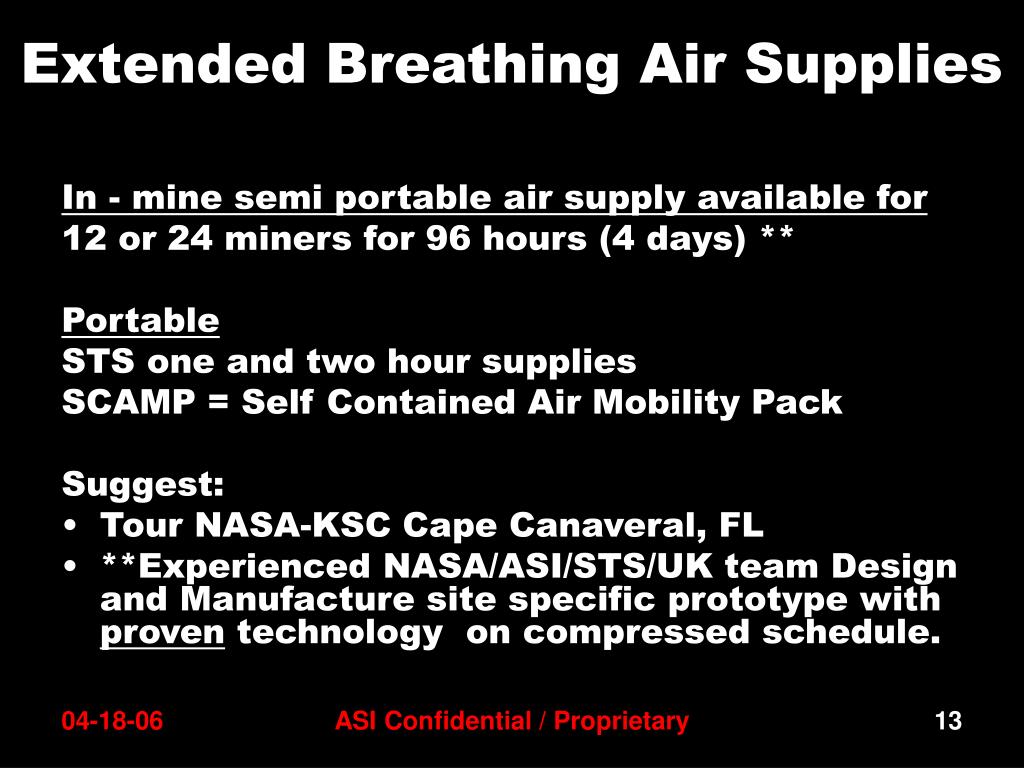 Extended Breathing Air Supplies

In - mine semi portable air supply available for 12 or 24 miners for 96 hours (4 days) **

Portable
STS one and two hour supplies
SCAMP = Self Contained Air Mobility Pack

Suggest:
• Tour NASA-KSC Cape Canaveral, FL
• **Experienced NASA/ASI/STS/UK team Design and Manufacture site specific prototype with proven technology on compressed schedule.

04-18-06
ASI Confidential / Proprietary
13